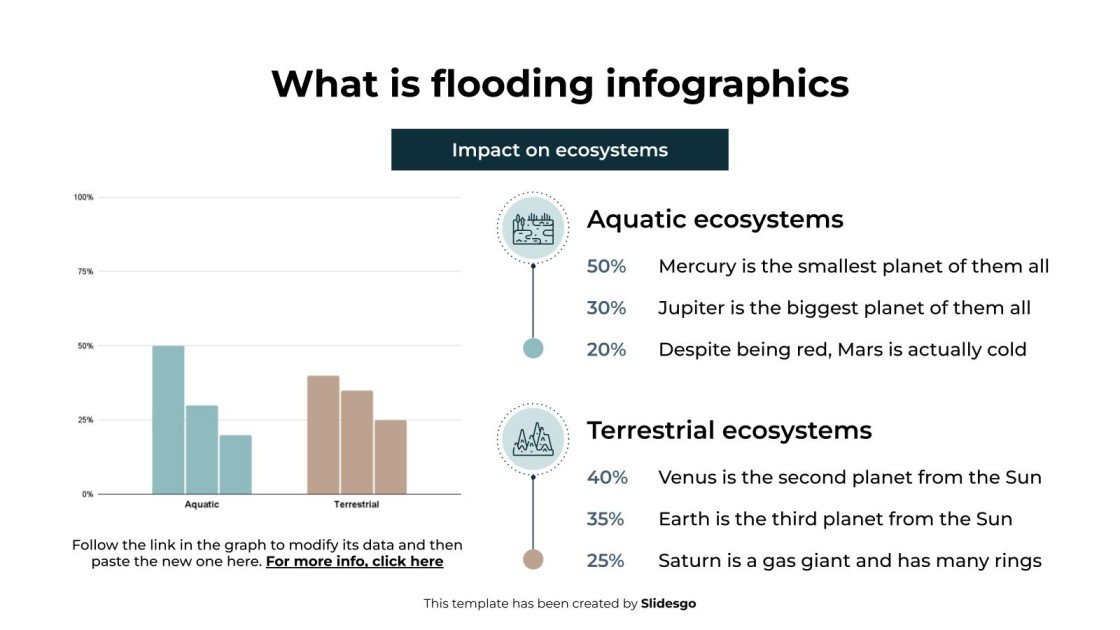 What is flooding infographics

Impact on ecosystems

100%
75%
50%
25%
0%
Aquatic
Terrestrial

Follow the link in the graph to modify its data and then paste the new one here. For more info, click here

Aquatic ecosystems

50% Mercury is the smallest planet of them all
30% Jupiter is the biggest planet of them all
20% Despite being red, Mars is actually cold

Terrestrial ecosystems

40% Venus is the second planet from the Sun
35% Earth is the third planet from the Sun
25% Saturn is a gas giant and has many rings

This template has been created by Slidesgo